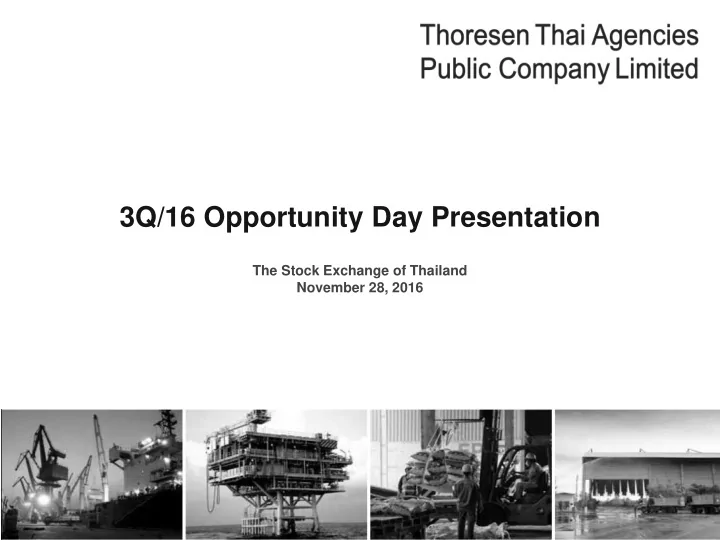 Thoresen Thai Agencies
Public Company Limited

3Q/16 Opportunity Day Presentation

The Stock Exchange of Thailand
November 28, 2016